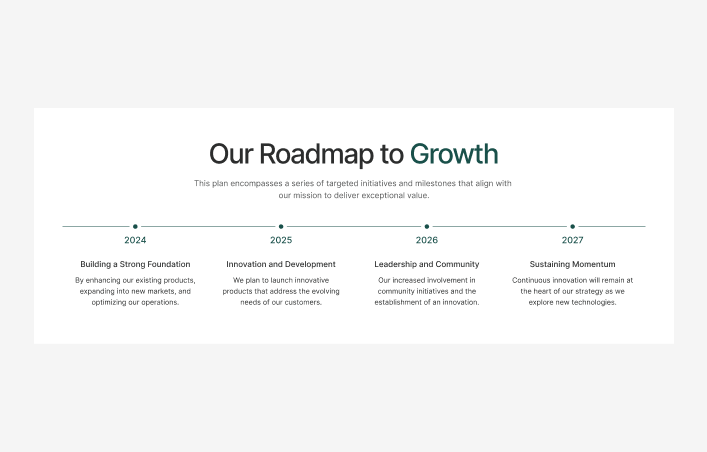 Our Roadmap to Growth

This plan encompasses a series of targeted initiatives and milestones that align with our mission to deliver exceptional value.

2024

Building a Strong Foundation

By enhancing our existing products, expanding into new markets, and optimizing our operations.

2025

Innovation and Development

We plan to launch innovative products that address the evolving needs of our customers.

2026

Leadership and Community

Our increased involvement in community initiatives and the establishment of an innovation.

2027

Sustaining Momentum

Continuous innovation will remain at the heart of our strategy as we explore new technologies.